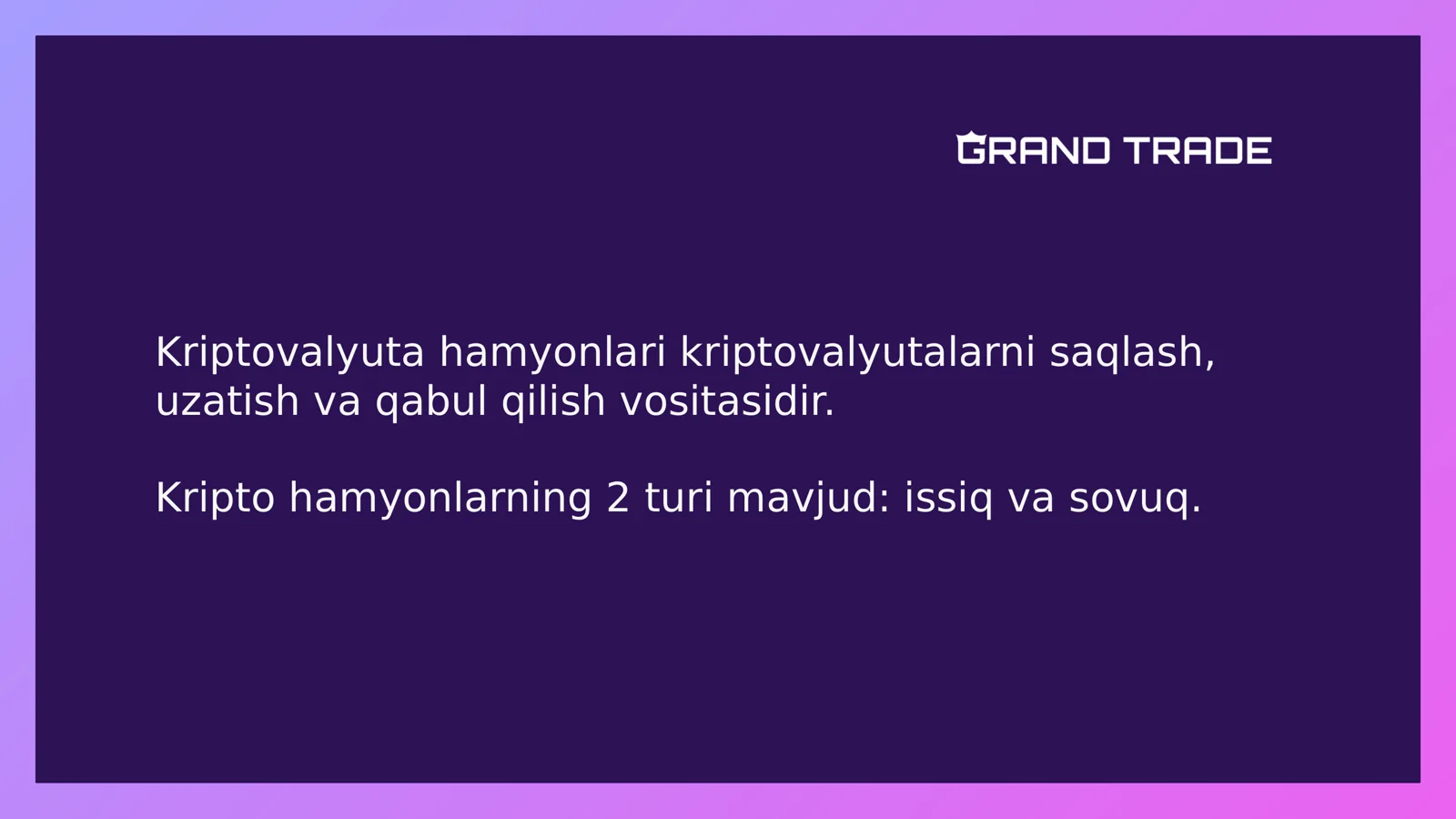 GRAND TRADE

Kriptovalyuta hamyonlari kriptovalyutalarni saqlash, uzatish va qabul qilish vositasidir.

Kripto hamyonlarning 2 turi mavjud: issiq va sovuq.